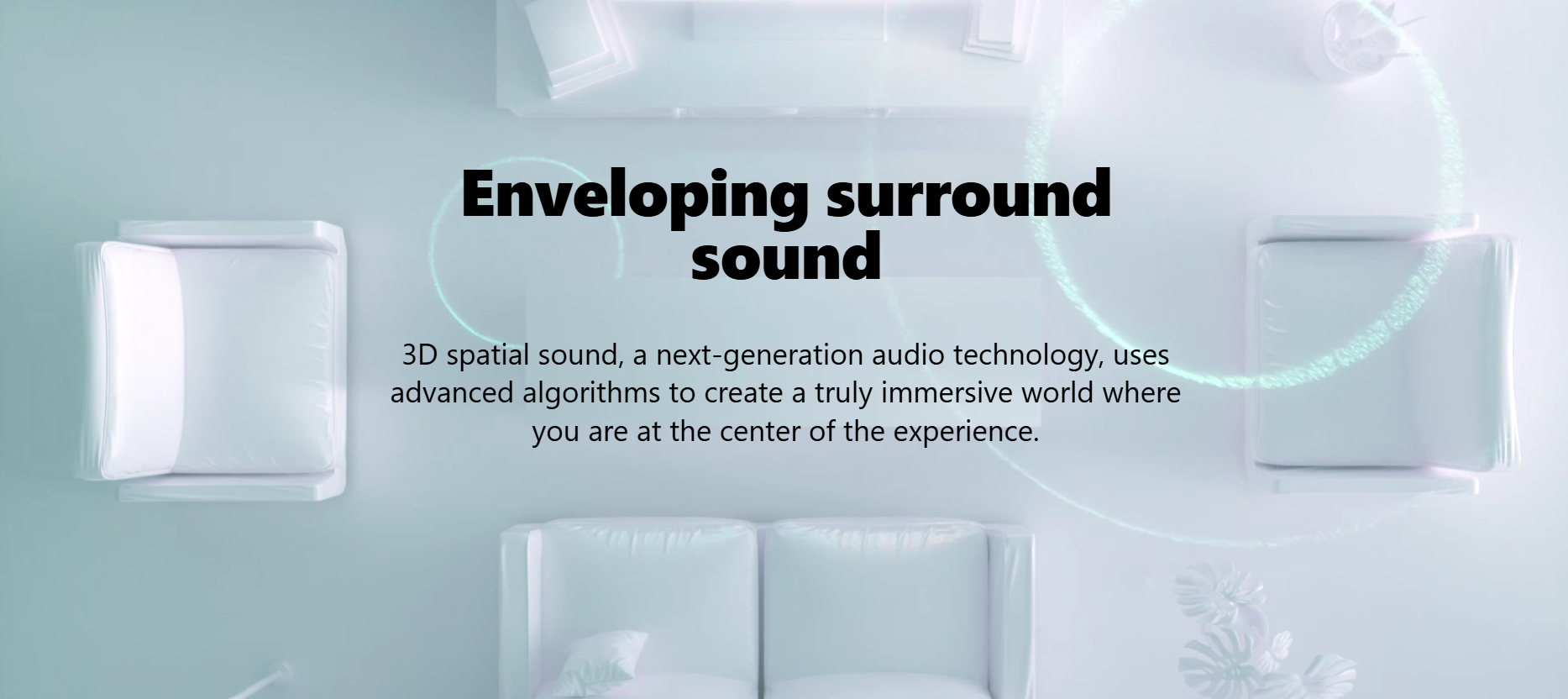 Enveloping surround sound

3D spatial sound, a next-generation audio technology, uses advanced algorithms to create a truly immersive world where you are at the center of the experience.